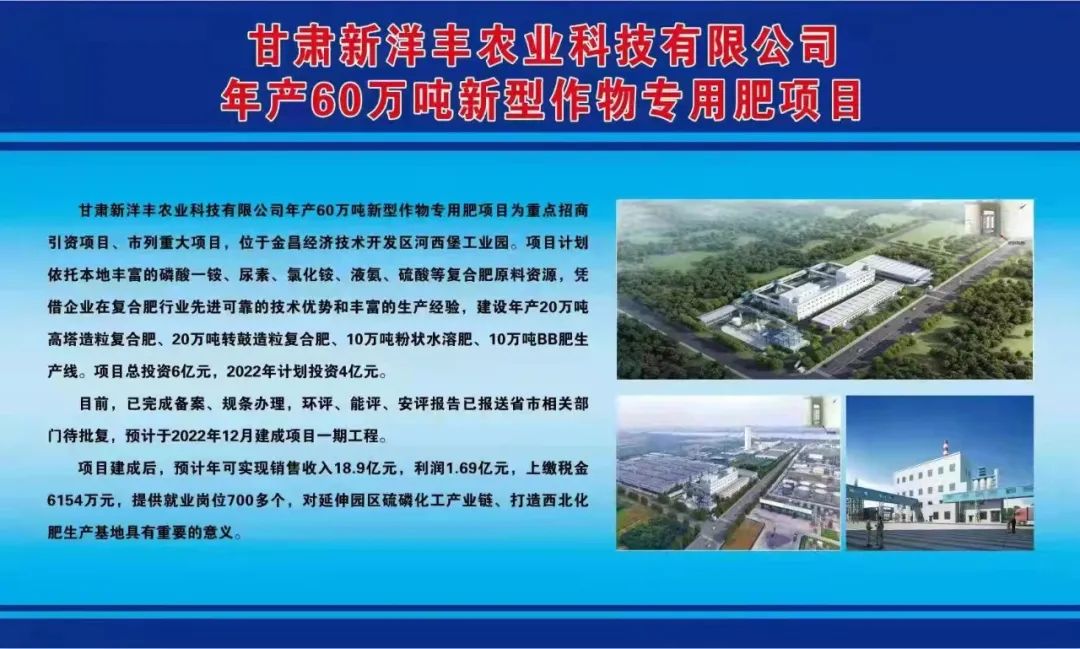 甘肃新洋丰农业科技有限公司
年产60万吨新型作物专用肥项目

甘肃新洋丰农业科技有限公司年产60万吨新型作物专用肥项目为重点招商引资项目、市列重大项目，位于金昌经济技术开发区河西堡工业园。项目计划依托本地丰富的磷酸一铵、尿素、氯化铵、液氨、硫酸等复合肥原料资源，凭借企业在复合肥行业先进可靠的技术优势和丰富的生产经验，建设年产20万吨高塔造粒复合肥、20万吨转鼓造粒复合肥、10万吨粉状水溶肥、10万吨BB肥生产线。项目总投资6亿元，2022年计划投资4亿元。

目前，已完成备案、规条办理，环评、能评、安评报告已报送省市相关部门待批复，预计于2022年12月建成项目一期工程。

项目建成后，预计年可实现销售收入18.9亿元，利润1.69亿元，上缴税金6154万元，提供就业岗位700多个，对延伸园区硫磷化工产业链、打造西北化肥生产基地具有重要的意义。